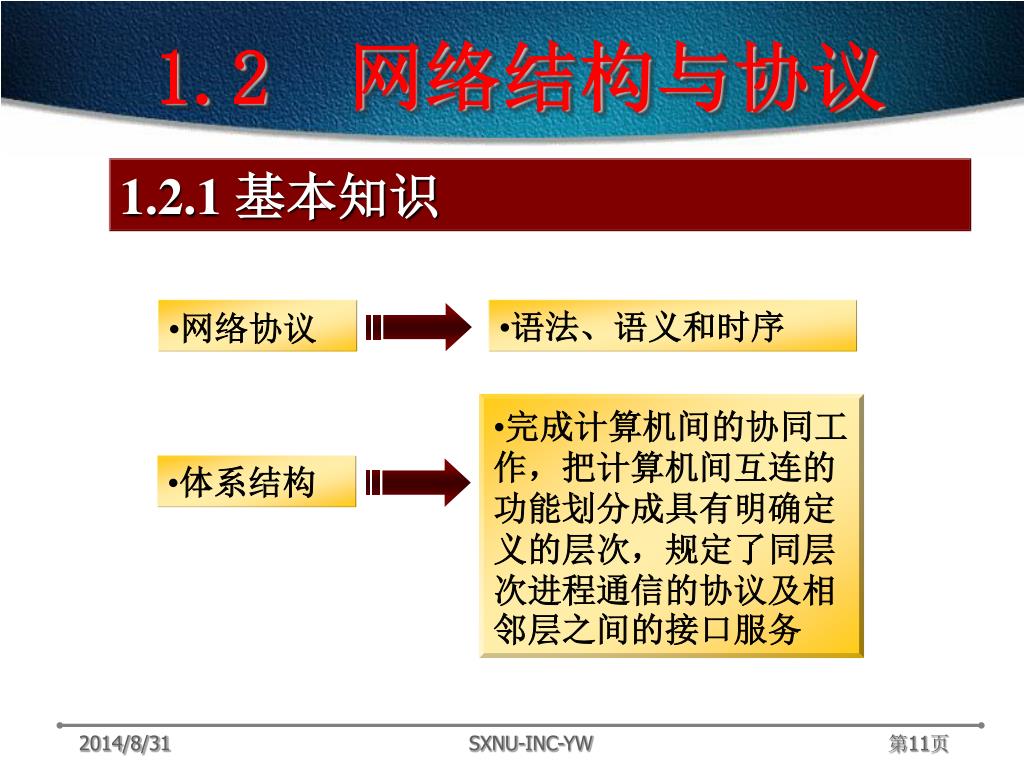 1.2 网络结构与协议

1.2.1 基本知识

•网络协议

•语法、语义和时序

•体系结构

•完成计算机间的协同工作，把计算机间互连的功能划分成具有明确定义的层次，规定了同层次进程通信的协议及相邻层之间的接口服务

2014/8/31

SXNU-INC-YW

第11页